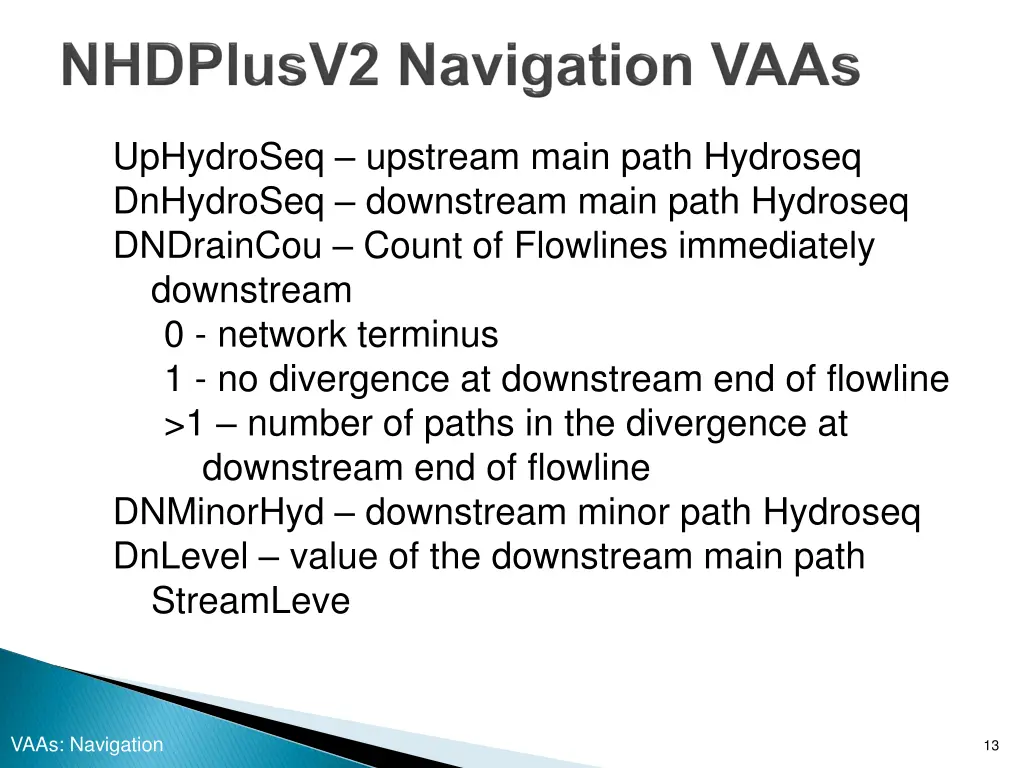 NHDPlusV2 Navigation VAAs

UpHydroSeq – upstream main path Hydroseq
DnHydroSeq – downstream main path Hydroseq
DNDrainCou – Count of Flowlines immediately downstream
0 - network terminus
1 - no divergence at downstream end of flowline
>1 – number of paths in the divergence at downstream end of flowline
DNMinorHyd – downstream minor path Hydroseq
DnLevel – value of the downstream main path StreamLeve

VAAs: Navigation

13